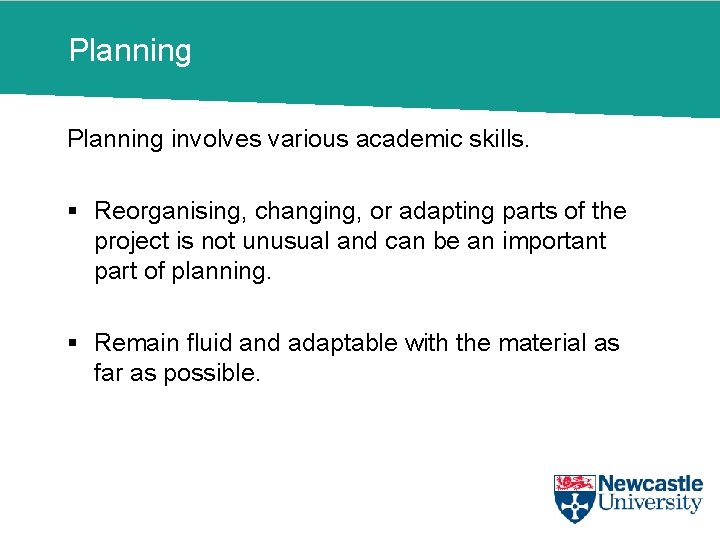 Planning

Planning involves various academic skills.

▪ Reorganising, changing, or adapting parts of the project is not unusual and can be an important part of planning.

▪ Remain fluid and adaptable with the material as far as possible.

Newcastle University